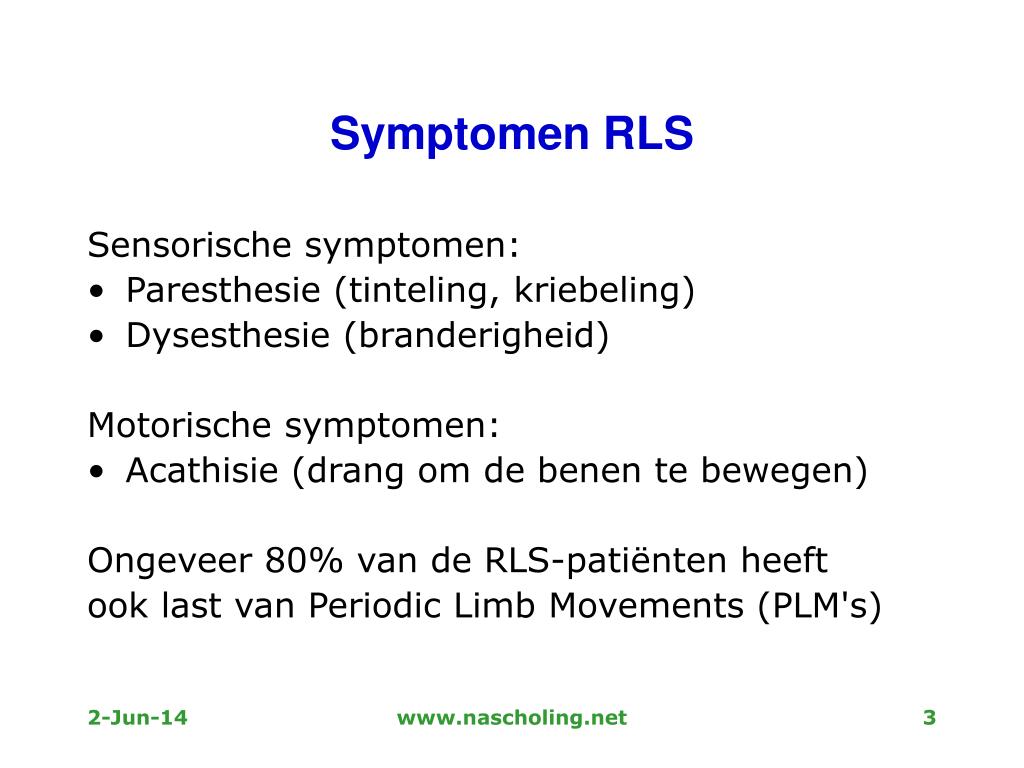 Symptomen RLS

Sensorische symptomen:
• Paresthesie (tinteling, kriebeling)
• Dysesthesie (branderigheid)

Motorische symptomen:
• Acathisie (drang om de benen te bewegen)

Ongeveer 80% van de RLS-patiënten heeft ook last van Periodic Limb Movements (PLM's)

2-Jun-14 www.nascholing.net 3